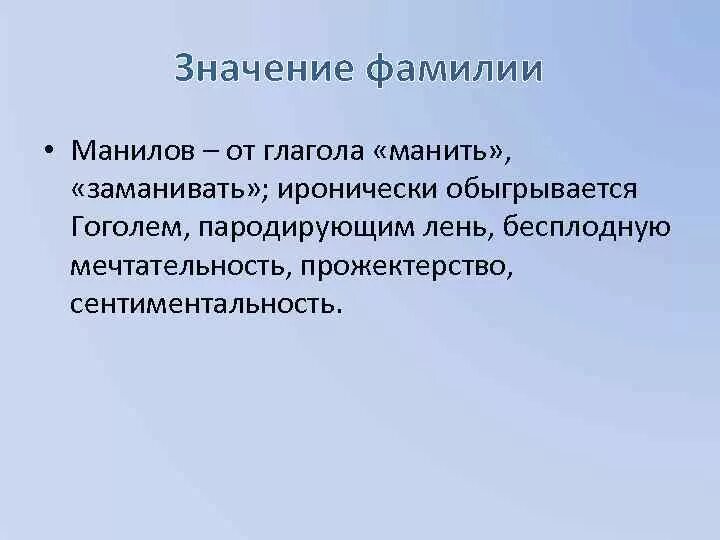 Значение фамилии

• Манилов – от глагола «манить», «заманивать»; иронически обыгрывается Гоголем, пародирующим лень, бесплодную мечтательность, прожектерство, сентиментальность.